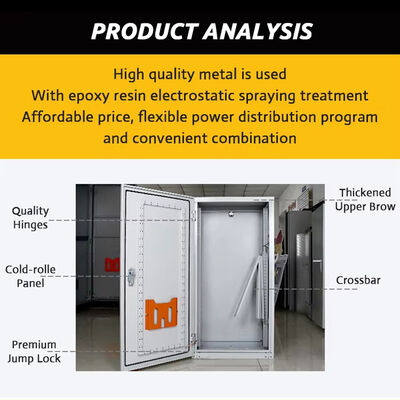 PRODUCT ANALYSIS

High quality metal is used
With epoxy resin electrostatic spraying treatment
Affordable price, flexible power distribution program and convenient combination

Quality Hinges

Cold-rolle Panel

Premium Jump Lock

Thickened Upper Brow

Crossbar